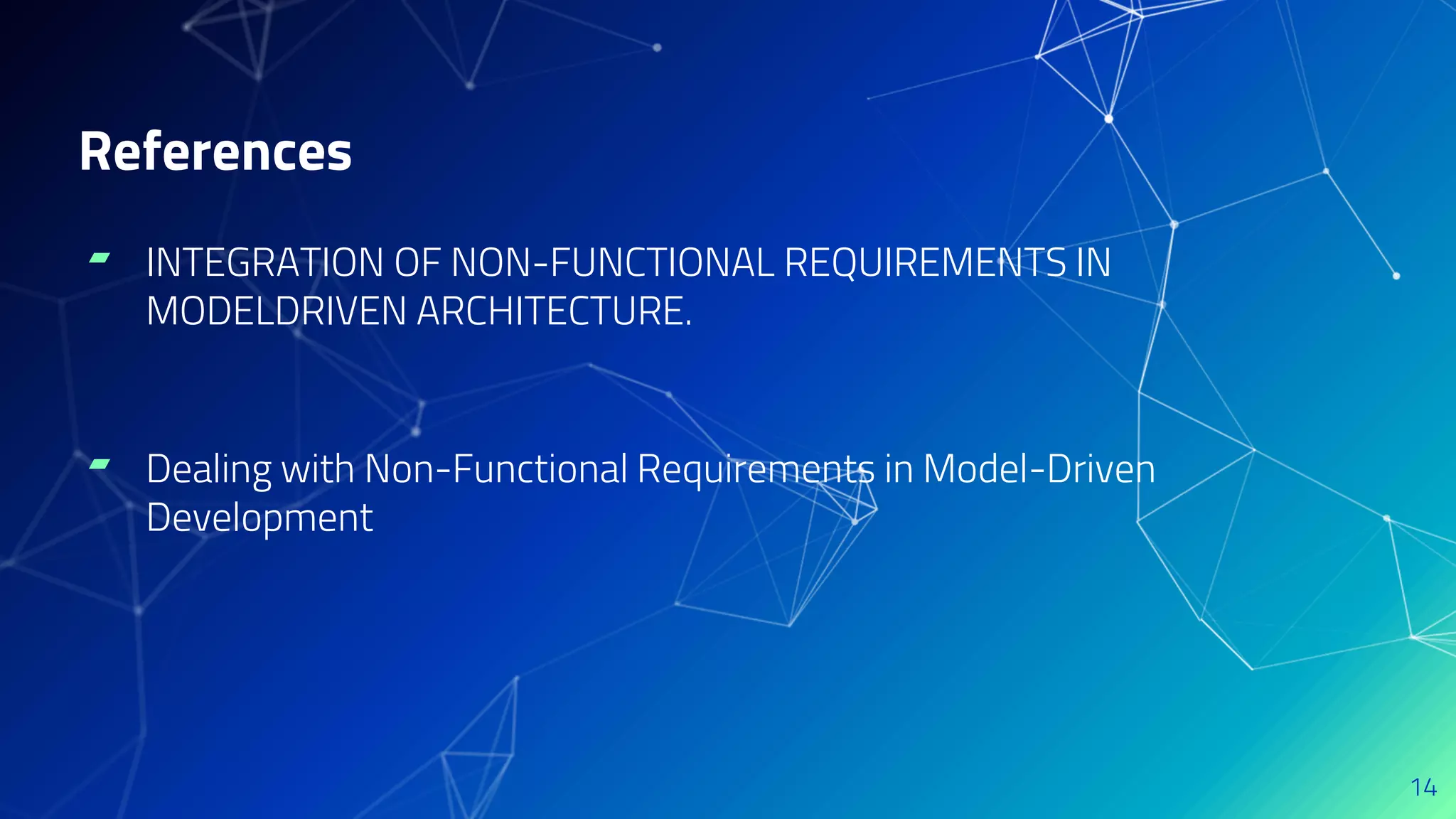 References

- INTEGRATION OF NON-FUNCTIONAL REQUIREMENTS IN MODELDRIVEN ARCHITECTURE.

- Dealing with Non-Functional Requirements in Model-Driven Development

14